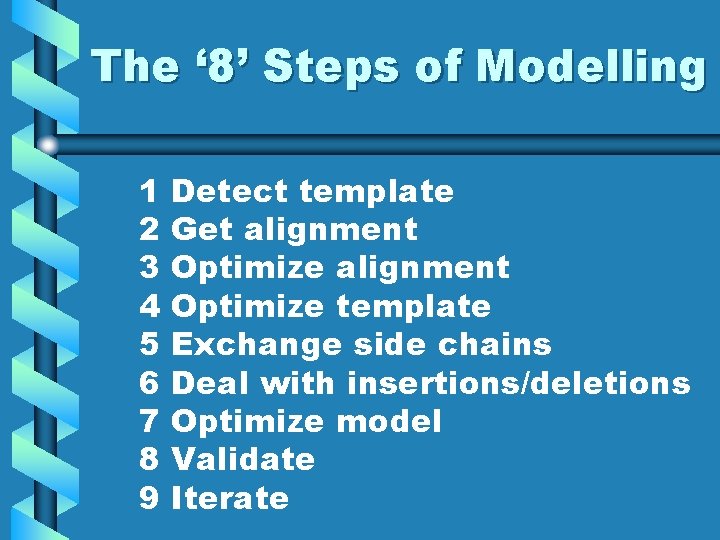 The ‘8’ Steps of Modelling

1 Detect template
2 Get alignment
3 Optimize alignment
4 Optimize template
5 Exchange side chains
6 Deal with insertions/deletions
7 Optimize model
8 Validate
9 Iterate